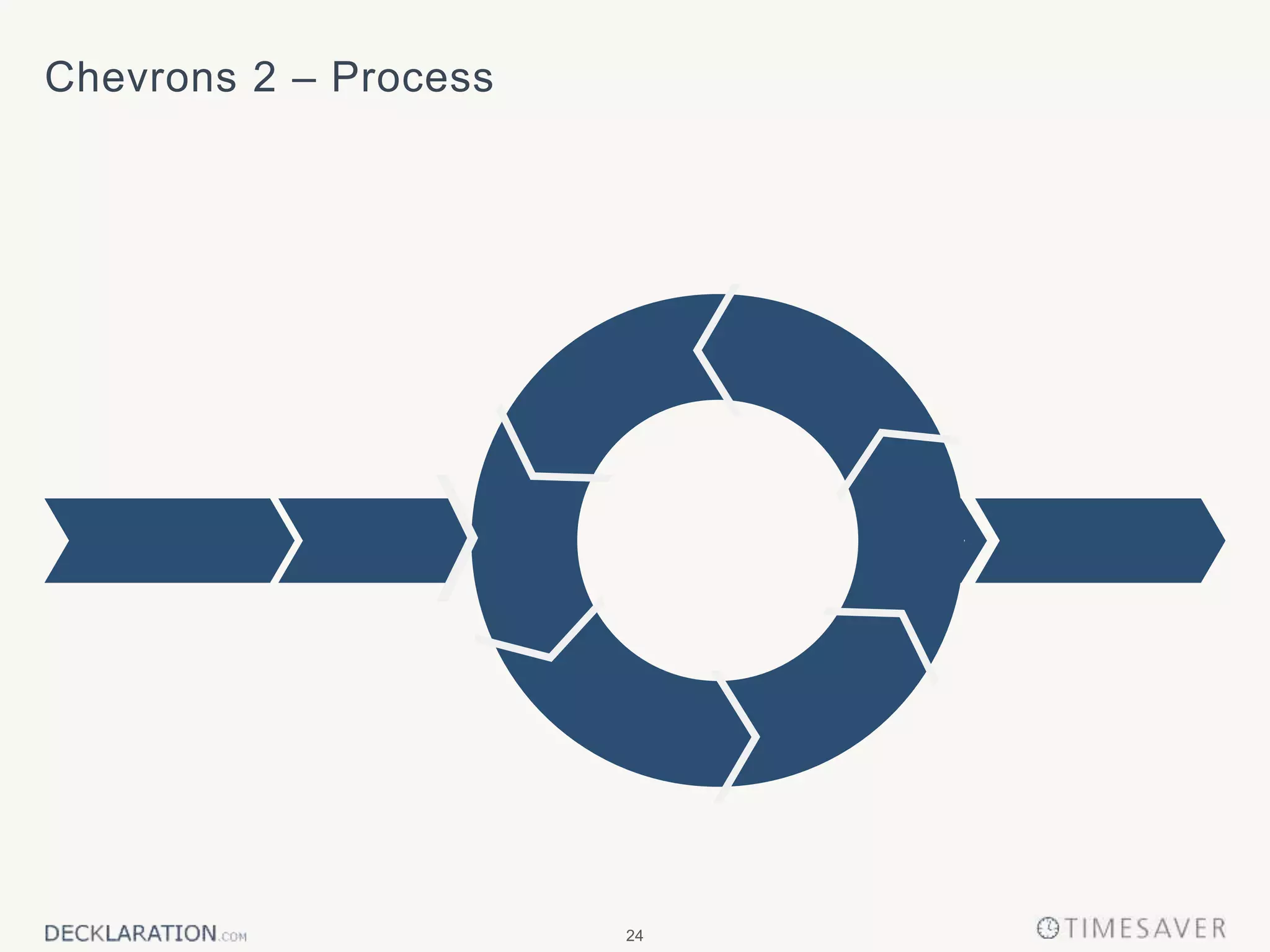 Chevrons 2 – Process

DECKLARATION.COM

24

TIMESAVER